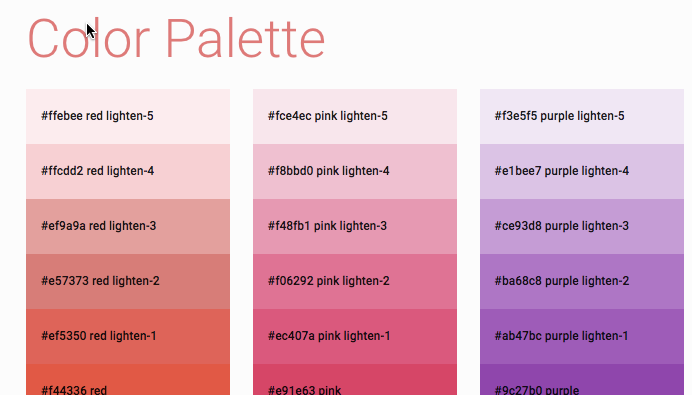 Color Palette

#ffebee red lighten-5
#ffcdd2 red lighten-4
#ef9a9a red lighten-3
#e57373 red lighten-2
#ef5350 red lighten-1
#f44336 red

#fce4ec pink lighten-5
#f8bbd0 pink lighten-4
#f48fb1 pink lighten-3
#f06292 pink lighten-2
#ec407a pink lighten-1
#e91e63 pink

#f3e5f5 purple lighten-5
#e1bee7 purple lighten-4
#ce93d8 purple lighten-3
#ba68c8 purple lighten-2
#ab47bc purple lighten-1
#9c27b0 purple